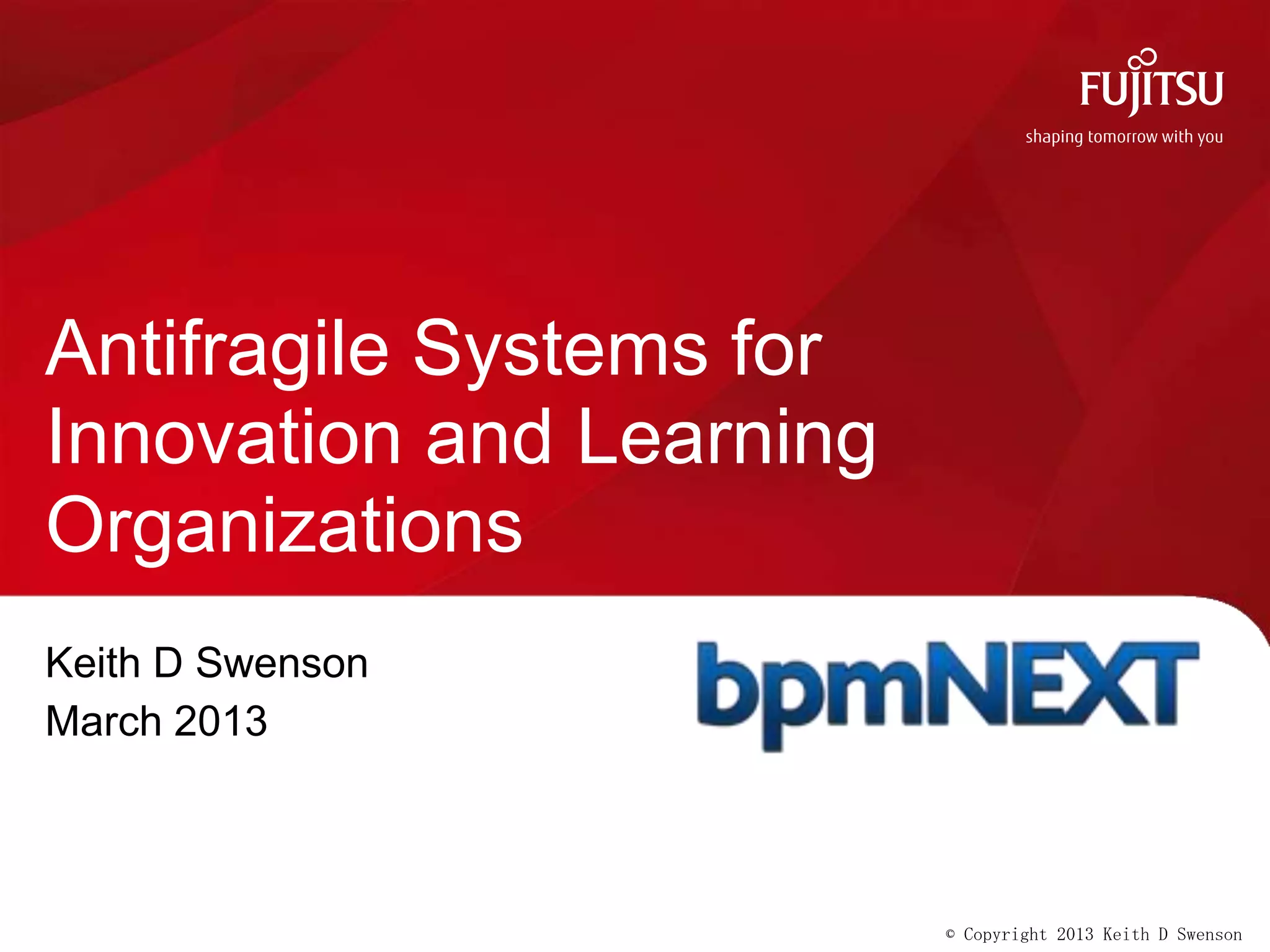 FUJITSU
shaping tomorrow with you

Antifragile Systems for Innovation and Learning Organizations

Keith D Swenson
March 2013

bpmNEXT

© Copyright 2013 Keith D Swenson